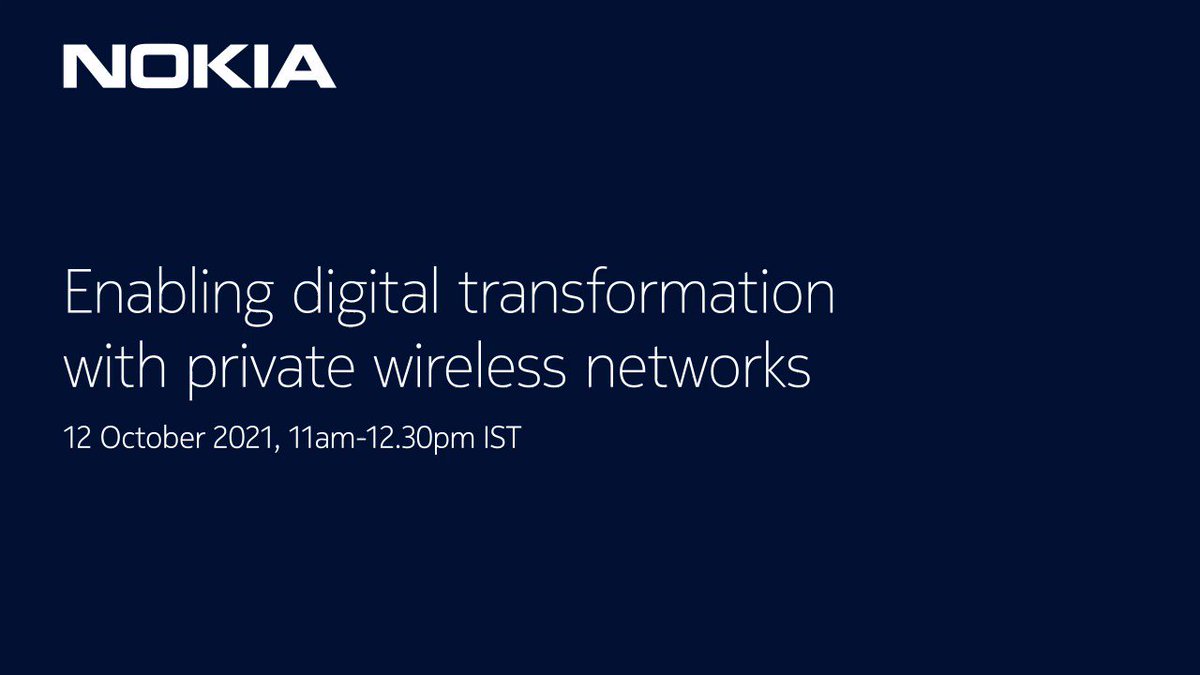 NOKIA

Enabling digital transformation with private wireless networks

12 October 2021, 11am-12.30pm IST